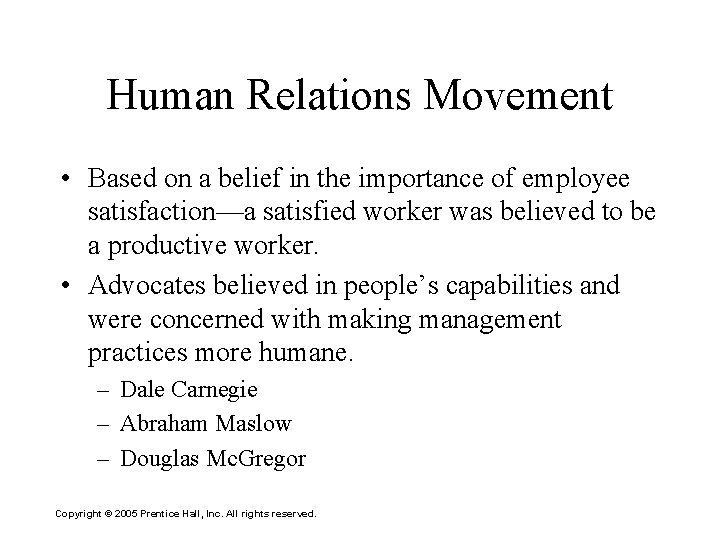 Human Relations Movement

• Based on a belief in the importance of employee satisfaction—a satisfied worker was believed to be a productive worker.

• Advocates believed in people's capabilities and were concerned with making management practices more humane.

– Dale Carnegie
– Abraham Maslow
– Douglas McGregor

Copyright © 2005 Prentice Hall, Inc. All rights reserved.